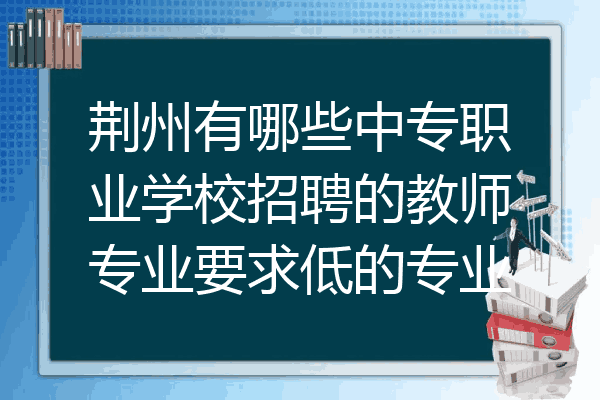 荆州有哪些中专职业学校招聘的教师专业要求低的专业